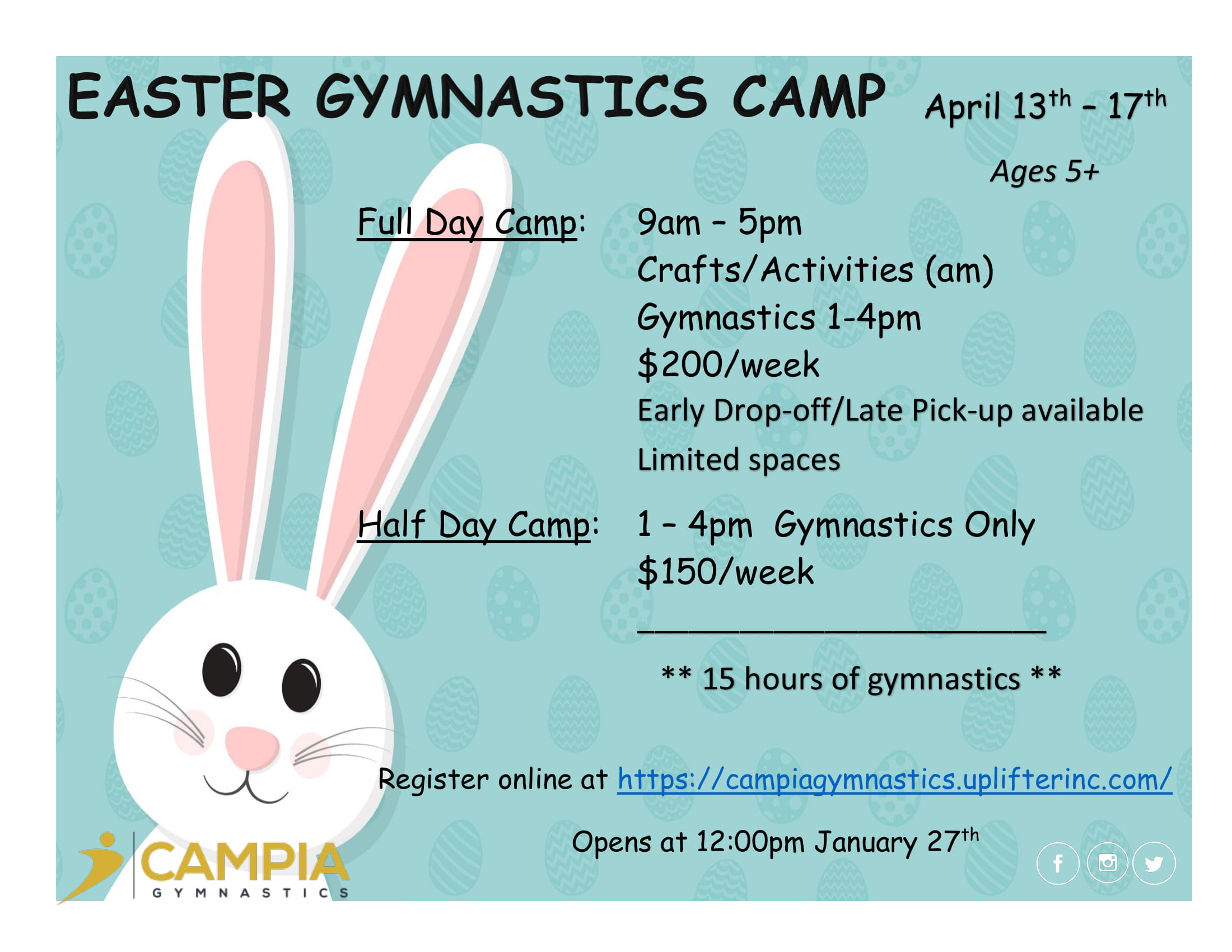 EASTER GYMNASTICS CAMP April 13th – 17th

Ages 5+

Full Day Camp: 9am – 5pm
Crafts/Activities (am)
Gymnastics 1-4pm
$200/week
Early Drop-off/Late Pick-up available
Limited spaces

Half Day Camp: 1 – 4pm Gymnastics Only
$150/week

** 15 hours of gymnastics **

Register online at https://campiagymnastics.uplifterinc.com/

Opens at 12:00pm January 27th

CAMPIA GYMNASTICS